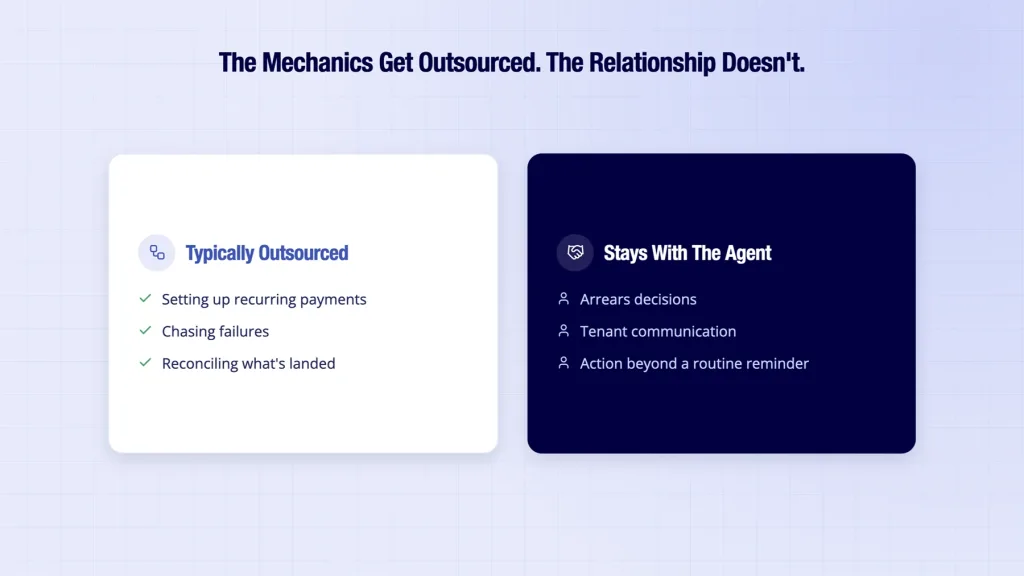 The Mechanics Get Outsourced. The Relationship Doesn't.

Typically Outsourced

Setting up recurring payments
Chasing failures
Reconciling what's landed

Stays With The Agent

Arrears decisions
Tenant communication
Action beyond a routine reminder